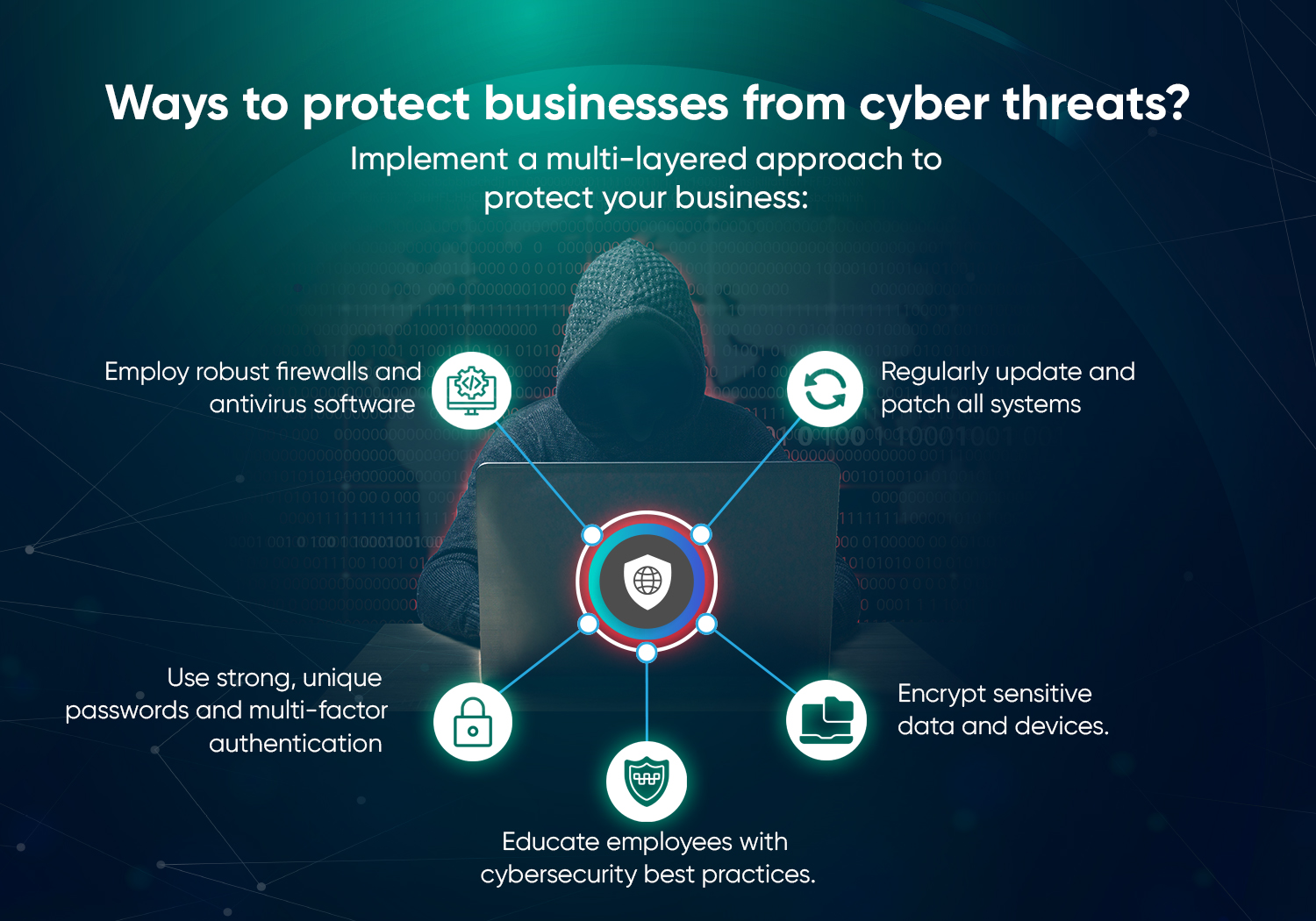 Ways to protect businesses from cyber threats?

Implement a multi-layered approach to protect your business:

Employ robust firewalls and antivirus software

Regularly update and patch all systems

Use strong, unique passwords and multi-factor authentication

Encrypt sensitive data and devices.

Educate employees with cybersecurity best practices.